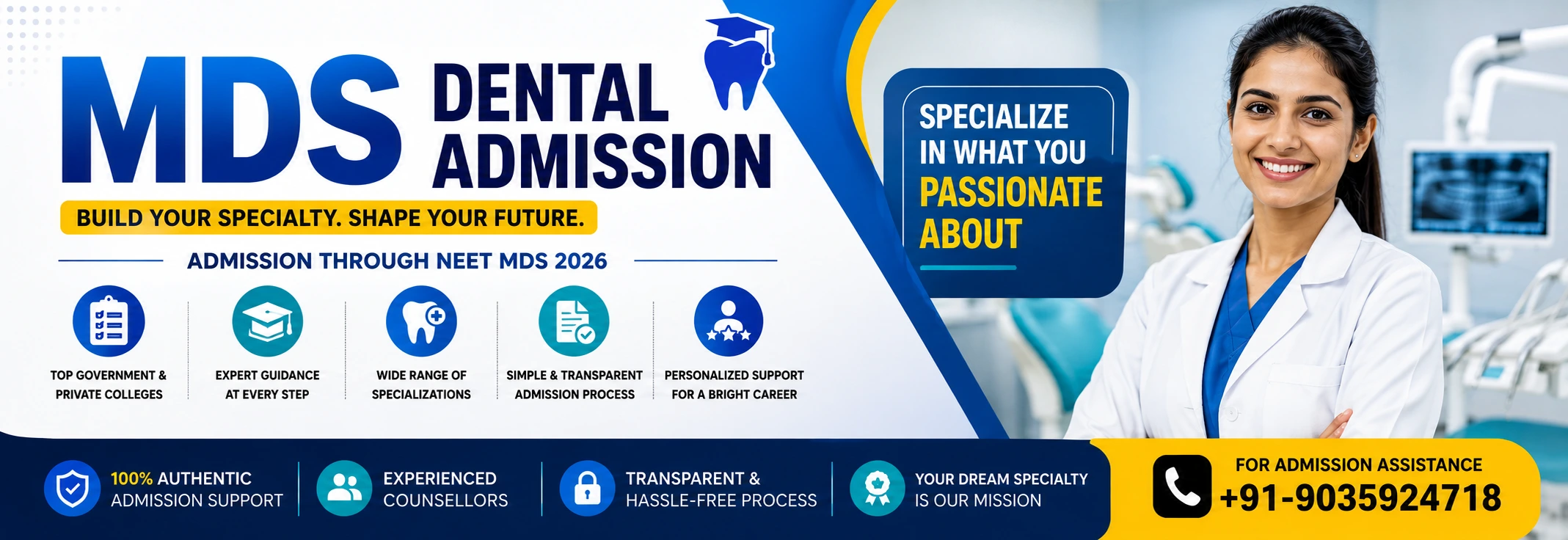 MDS DENTAL ADMISSION

BUILD YOUR SPECIALTY. SHAPE YOUR FUTURE.

ADMISSION THROUGH NEET MDS 2026

TOP GOVERNMENT & PRIVATE COLLEGES

EXPERT GUIDANCE AT EVERY STEP

WIDE RANGE OF SPECIALIZATIONS

SIMPLE & TRANSPARENT ADMISSION PROCESS

PERSONALIZED SUPPORT FOR A BRIGHT CAREER

SPECIALIZE IN WHAT YOU PASSIONATE ABOUT

100% AUTHENTIC ADMISSION SUPPORT

EXPERIENCED COUNSELLORS

TRANSPARENT & HASSLE-FREE PROCESS

YOUR DREAM SPECIALTY IS OUR MISSION

FOR ADMISSION ASSISTANCE
+91-9035924718